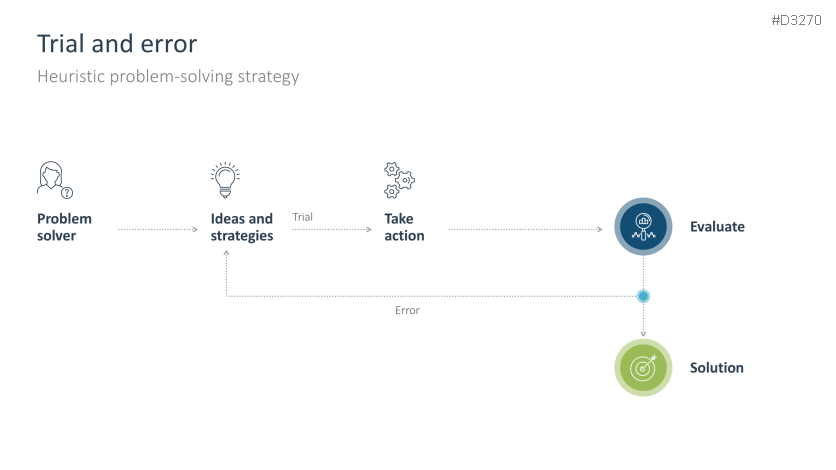 #D3270

Trial and error

Heuristic problem-solving strategy

Problem solver

Ideas and strategies

Trial

Take action

Evaluate

Error

Solution